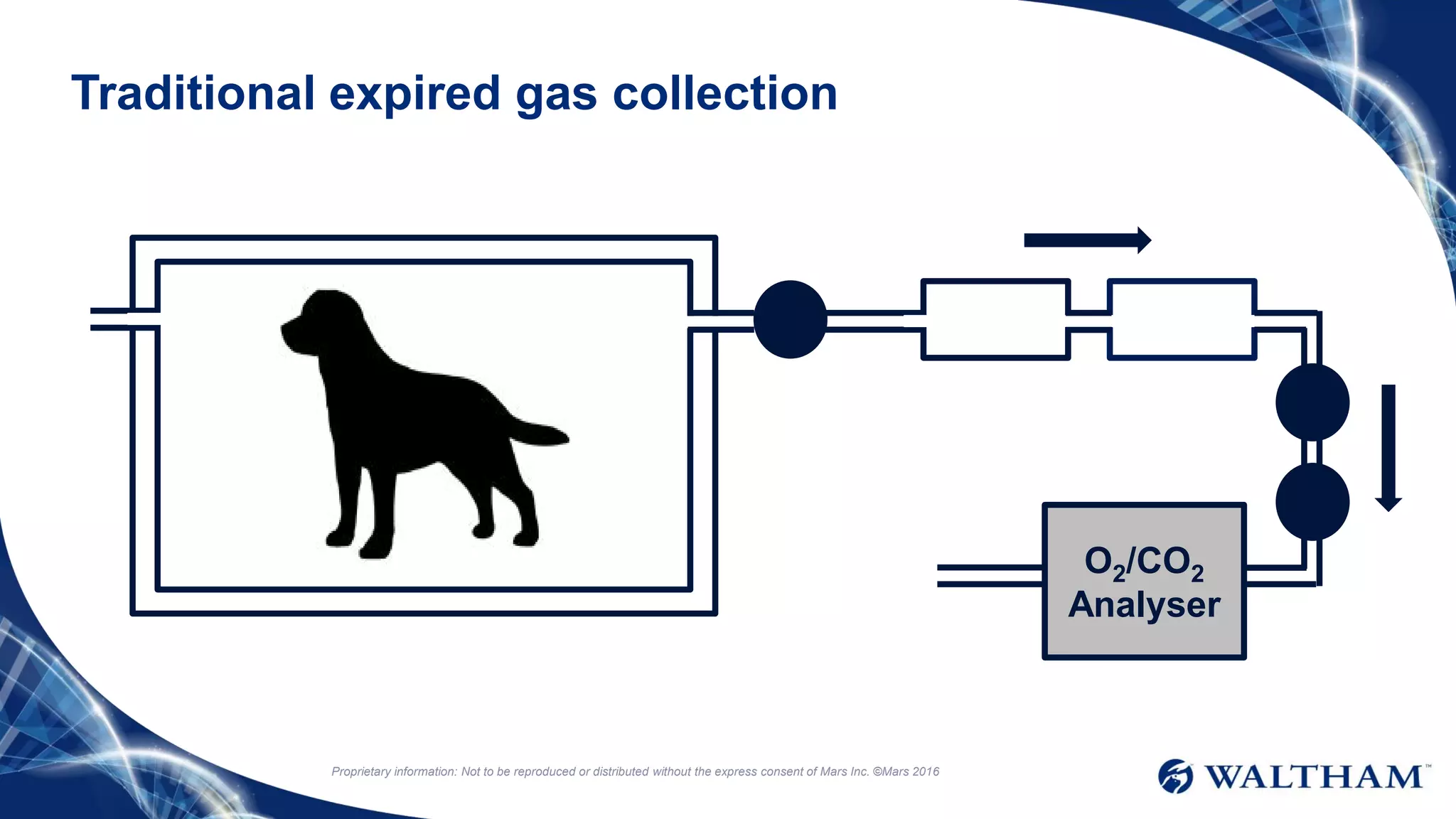 Traditional expired gas collection

$O_2/CO_2$ Analyser

Proprietary information: Not to be reproduced or distributed without the express consent of Mars Inc. ©Mars 2016

WALTHAM™